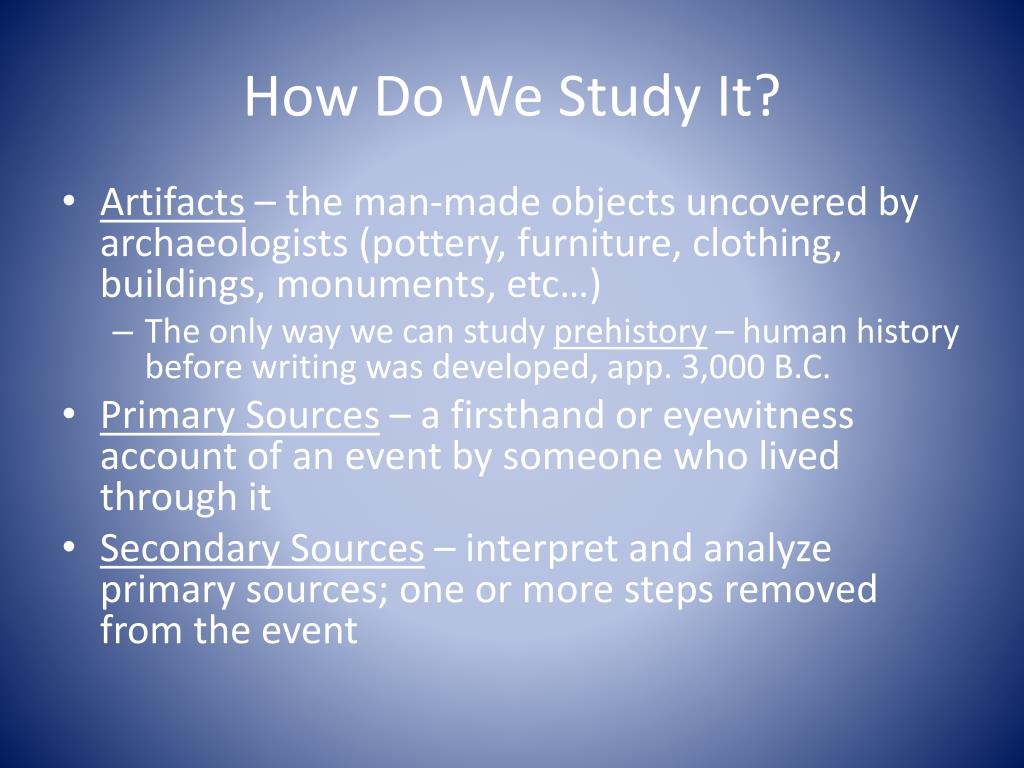 How Do We Study It?

• Artifacts – the man-made objects uncovered by archaeologists (pottery, furniture, clothing, buildings, monuments, etc…)
– The only way we can study prehistory – human history before writing was developed, app. 3,000 B.C.
• Primary Sources – a firsthand or eyewitness account of an event by someone who lived through it
• Secondary Sources – interpret and analyze primary sources; one or more steps removed from the event